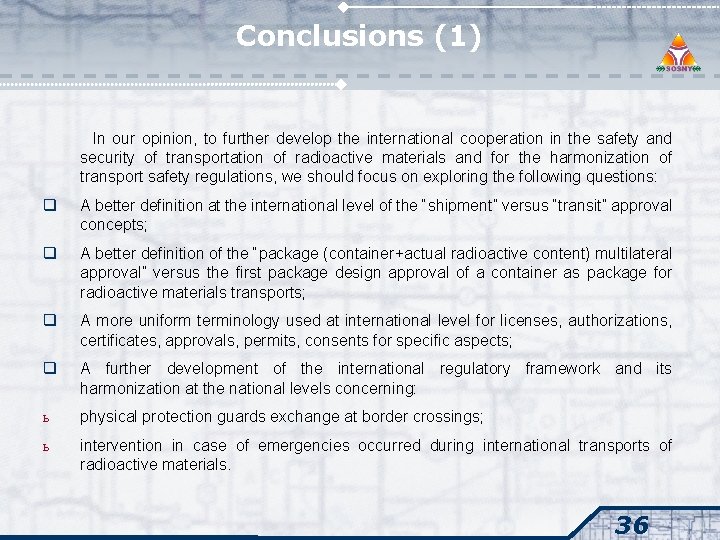 Conclusions (1)

SOSNY

In our opinion, to further develop the international cooperation in the safety and security of transportation of radioactive materials and for the harmonization of transport safety regulations, we should focus on exploring the following questions:

❑ A better definition at the international level of the "shipment" versus "transit" approval concepts;

❑ A better definition of the "package (container+actual radioactive content) multilateral approval" versus the first package design approval of a container as package for radioactive materials transports;

❑ A more uniform terminology used at international level for licenses, authorizations, certificates, approvals, permits, consents for specific aspects;

❑ A further development of the international regulatory framework and its harmonization at the national levels concerning:

ь physical protection guards exchange at border crossings;

ь intervention in case of emergencies occurred during international transports of radioactive materials.

36